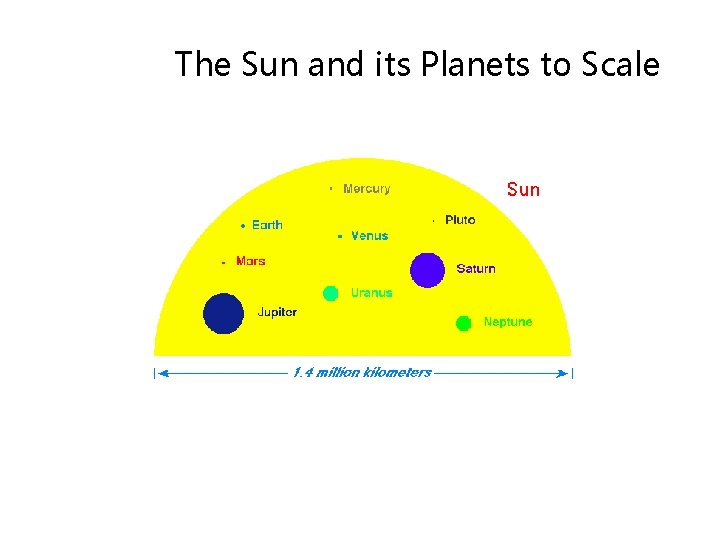 The Sun and its Planets to Scale

Mercury

Sun

Earth

Pluto

Venus

Mars

Saturn

Uranus

Jupiter

Neptune

1.4 million kilometers